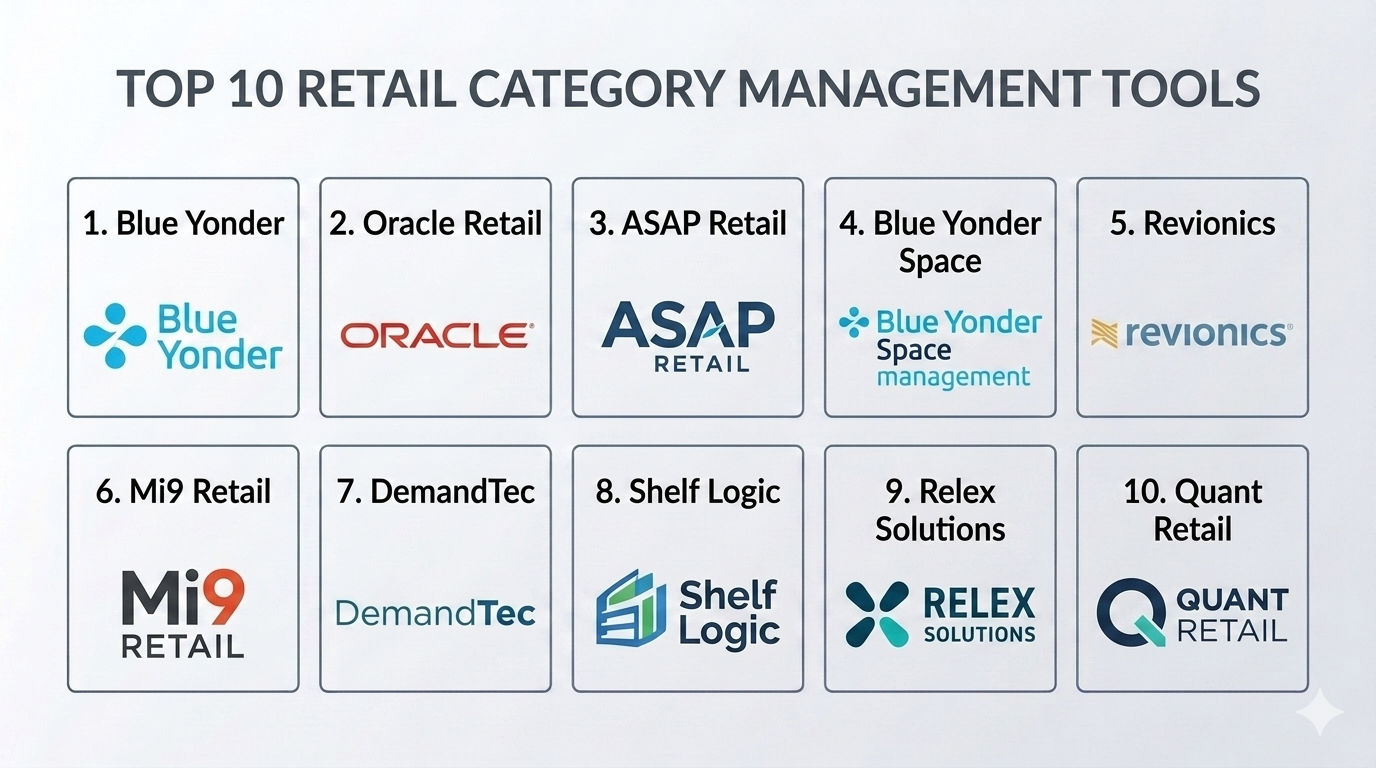 TOP 10 RETAIL CATEGORY MANAGEMENT TOOLS

1. Blue Yonder

Blue Yonder

2. Oracle Retail

ORACLE

3. ASAP Retail

ASAP RETAIL

4. Blue Yonder Space

Blue Yonder Space management

5. Revionics

revionics

6. Mi9 Retail

Mi9 RETAIL

7. DemandTec

DemandTec

8. Shelf Logic

Shelf Logic

9. Relex Solutions

RELEX SOLUTIONS

10. Quant Retail

QUANT RETAIL